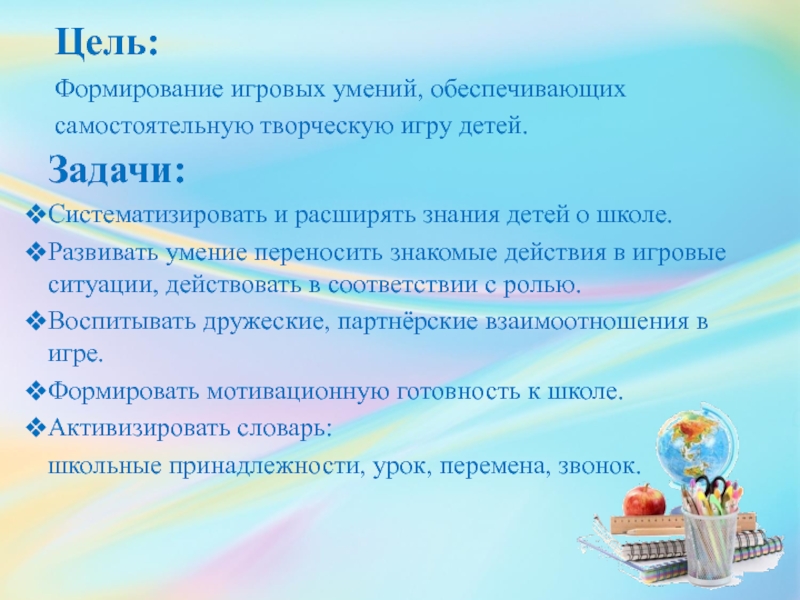 Цель:

Формирование игровых умений, обеспечивающих самостоятельную творческую игру детей.

Задачи:

❖Систематизировать и расширять знания детей о школе.

❖Развивать умение переносить знакомые действия в игровые ситуации, действовать в соответствии с ролью.

❖Воспитывать дружеские, партнёрские взаимоотношения в игре.

❖Формировать мотивационную готовность к школе.

❖Активизировать словарь:

школьные принадлежности, урок, перемена, звонок.